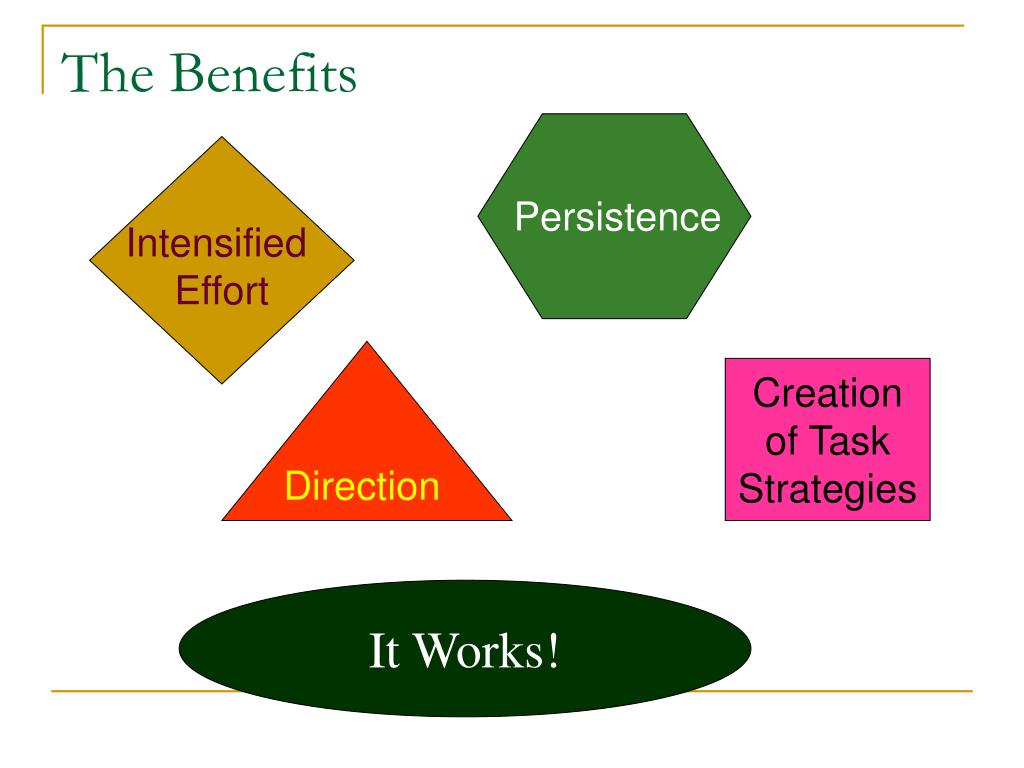 The Benefits

Intensified Effort

Persistence

Direction

Creation of Task Strategies

It Works!